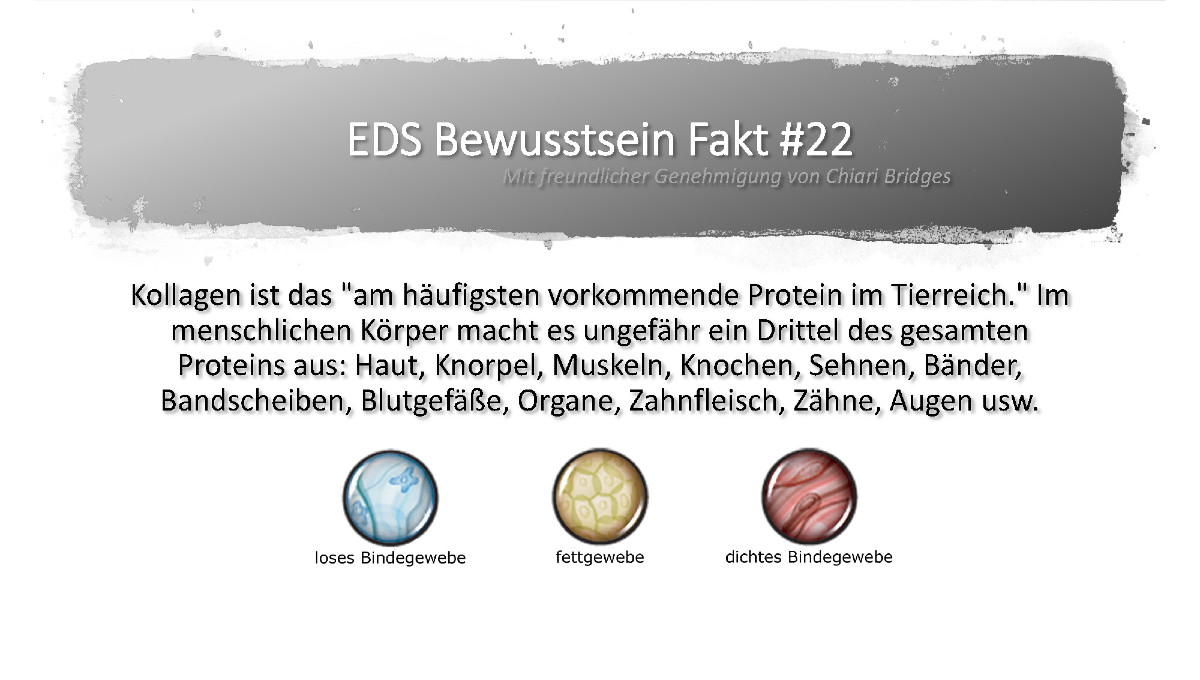 EDS Bewusstsein Fakt #22
Mit freundlicher Genehmigung von Chiari Bridges

Kollagen ist das "am häufigsten vorkommende Protein im Tierreich." Im menschlichen Körper macht es ungefähr ein Drittel des gesamten Proteins aus: Haut, Knorpel, Muskeln, Knochen, Sehnen, Bänder, Bandscheiben, Blutgefäße, Organe, Zahnfleisch, Zähne, Augen usw.

loses Bindegewebe

fettgewebe

dichtes Bindegewebe